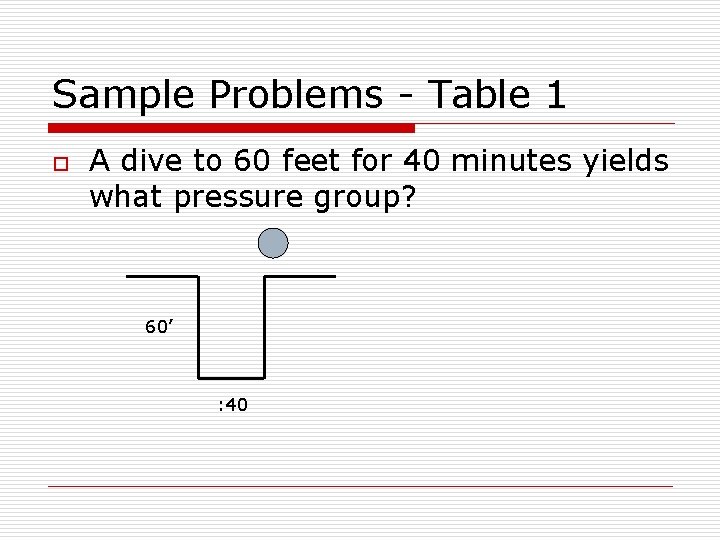 Sample Problems - Table 1

A dive to 60 feet for 40 minutes yields what pressure group?

60’

:40